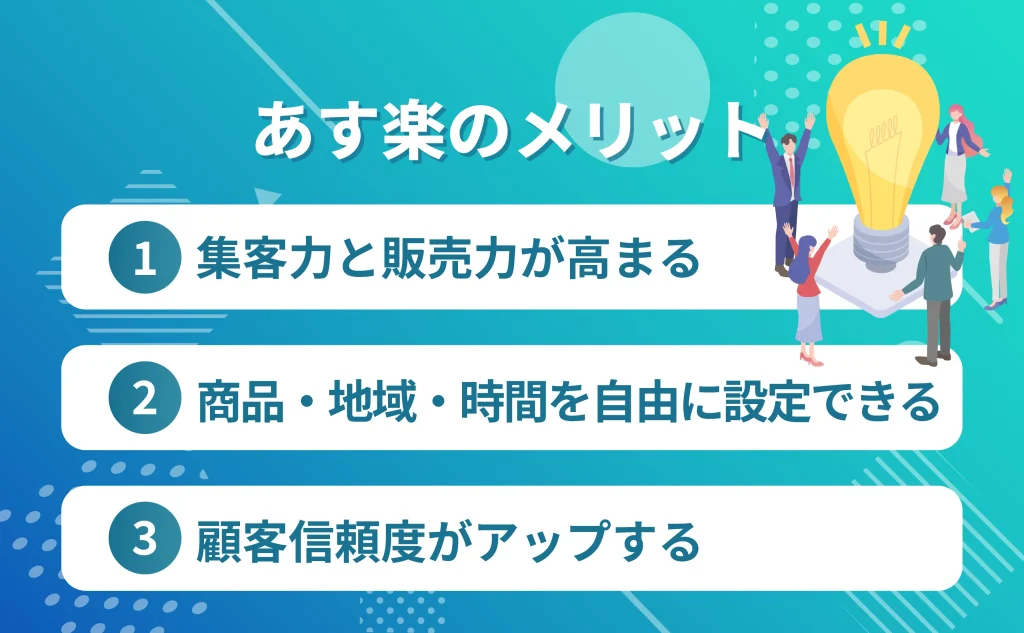 あす楽のメリット

1 集客力と販売力が高まる

2 商品・地域・時間を自由に設定できる

3 顧客信頼度がアップする